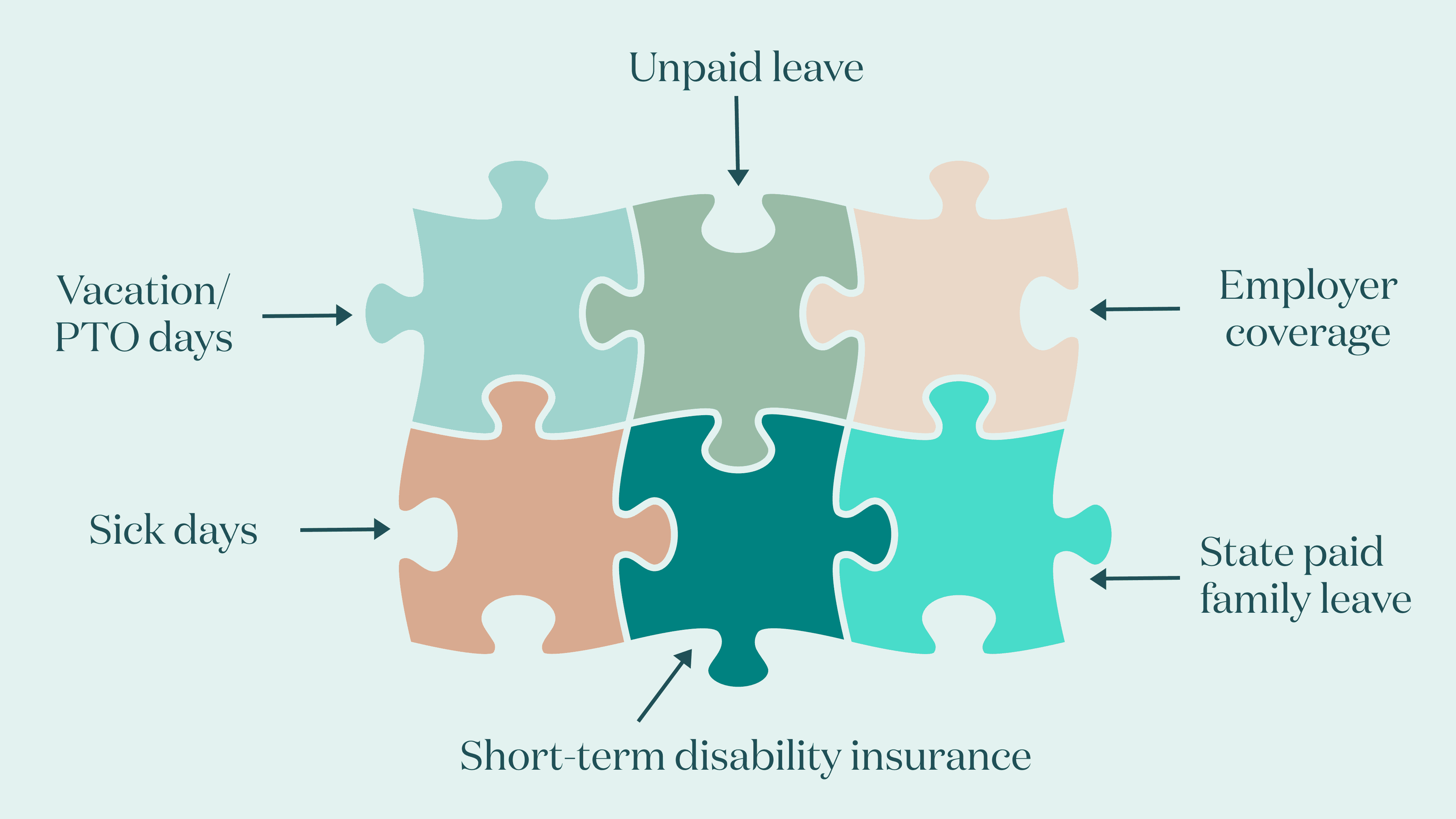 Unpaid leave

Vacation/
PTO days

Employer
coverage

Sick days

State paid
family leave

Short-term disability insurance